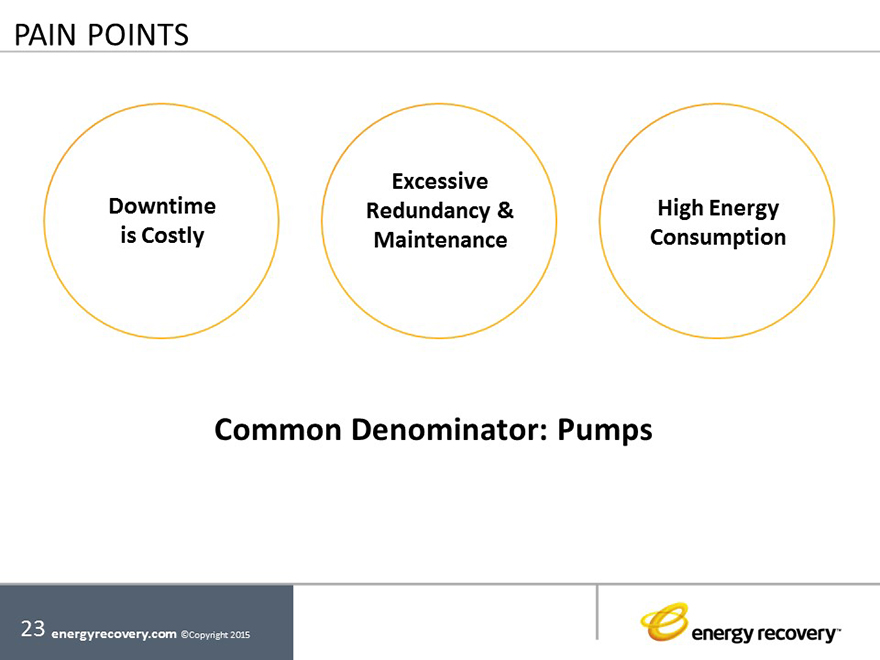 PAIN POINTS

Downtime is Costly

Excessive Redundancy & Maintenance

High Energy Consumption

Common Denominator: Pumps

23 energyrecovery.com ©Copyright 2015

energy recovery™